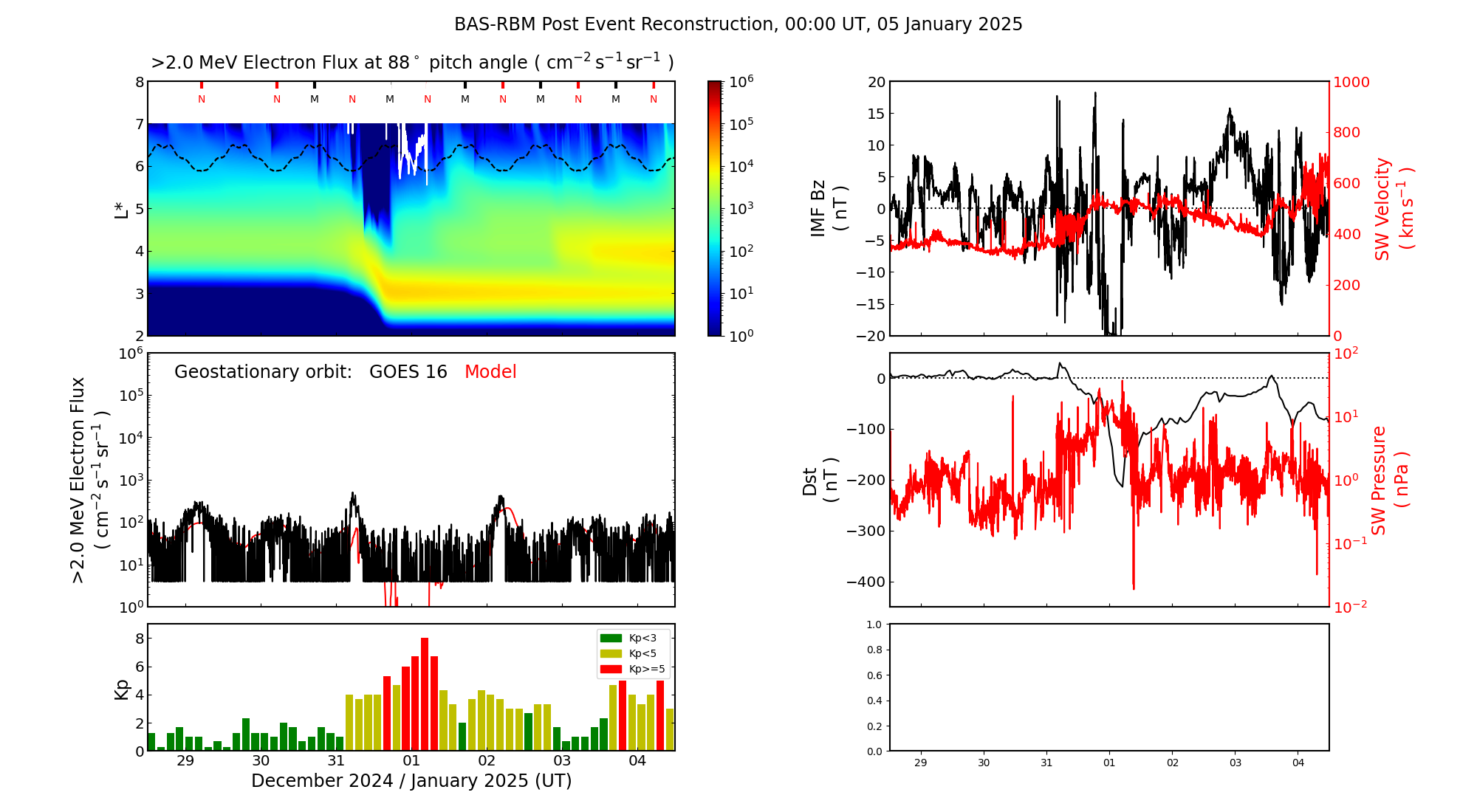 BAS-RBM Post Event Reconstruction, 00:00 UT, 05 January 2025

>2.0 MeV Electron Flux at 88$^\circ$ pitch angle ( $cm^{-2}\,s^{-1}\,sr^{-1}$ )

N N M N M N M N M N M N

8
7
6
5
4
3
2
L*

$10^6$
$10^5$
$10^4$
$10^3$
$10^2$
$10^1$
$10^0$

Geostationary orbit: GOES 16 Model

>2.0 MeV Electron Flux ( $cm^{-2}\,s^{-1}\,sr^{-1}$ )

$10^6$
$10^5$
$10^4$
$10^3$
$10^2$
$10^1$
$10^0$

Kp<3
Kp<5
Kp>=5

Kp
8
6
4
2
0

29 30 31 01 02 03 04
December 2024 / January 2025 (UT)

IMF Bz ( nT )
20
15
10
5
0
−5
−10
−15
−20

SW Velocity ( $km\,s^{-1}$ )
1000
800
600
400
200
0

Dst ( nT )
0
−100
−200
−300
−400

SW Pressure ( nPa )
$10^2$
$10^1$
$10^0$
$10^{-1}$
$10^{-2}$

1.0
0.8
0.6
0.4
0.2
0.0

29 30 31 01 02 03 04